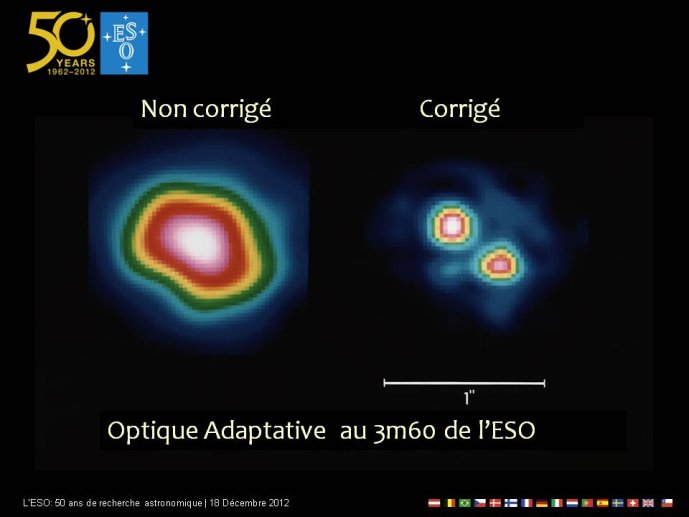 50 YEARS 1962–2012

ESO

Non corrigé

Corrigé

1"

Optique Adaptative au 3m60 de l'ESO

L'ESO: 50 ans de recherche astronomique | 18 Décembre 2012